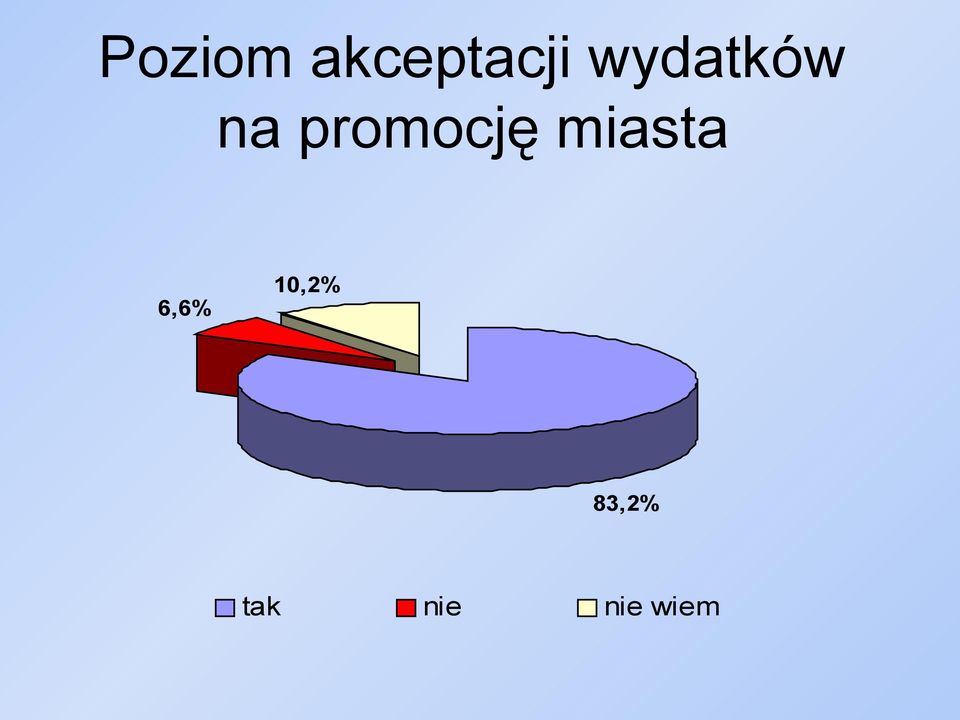 Poziom akceptacji wydatków na promocję miasta

10,2%
6,6%
83,2%

tak
nie
nie wiem